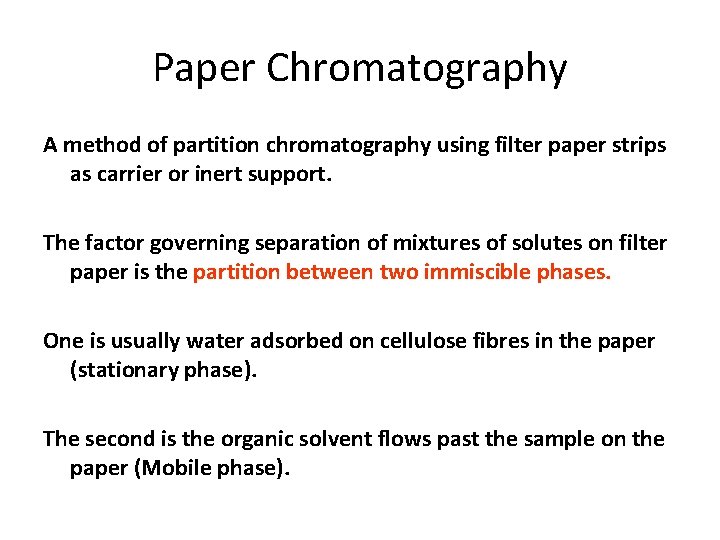 Paper Chromatography

A method of partition chromatography using filter paper strips as carrier or inert support.

The factor governing separation of mixtures of solutes on filter paper is the partition between two immiscible phases.

One is usually water adsorbed on cellulose fibres in the paper (stationary phase).

The second is the organic solvent flows past the sample on the paper (Mobile phase).